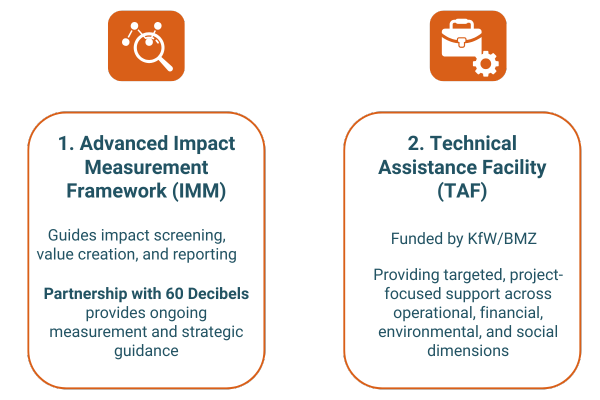 1. Advanced Impact Measurement Framework (IMM)

Guides impact screening, value creation, and reporting

Partnership with 60 Decibels provides ongoing measurement and strategic guidance

2. Technical Assistance Facility (TAF)

Funded by KfW/BMZ

Providing targeted, project-focused support across operational, financial, environmental, and social dimensions